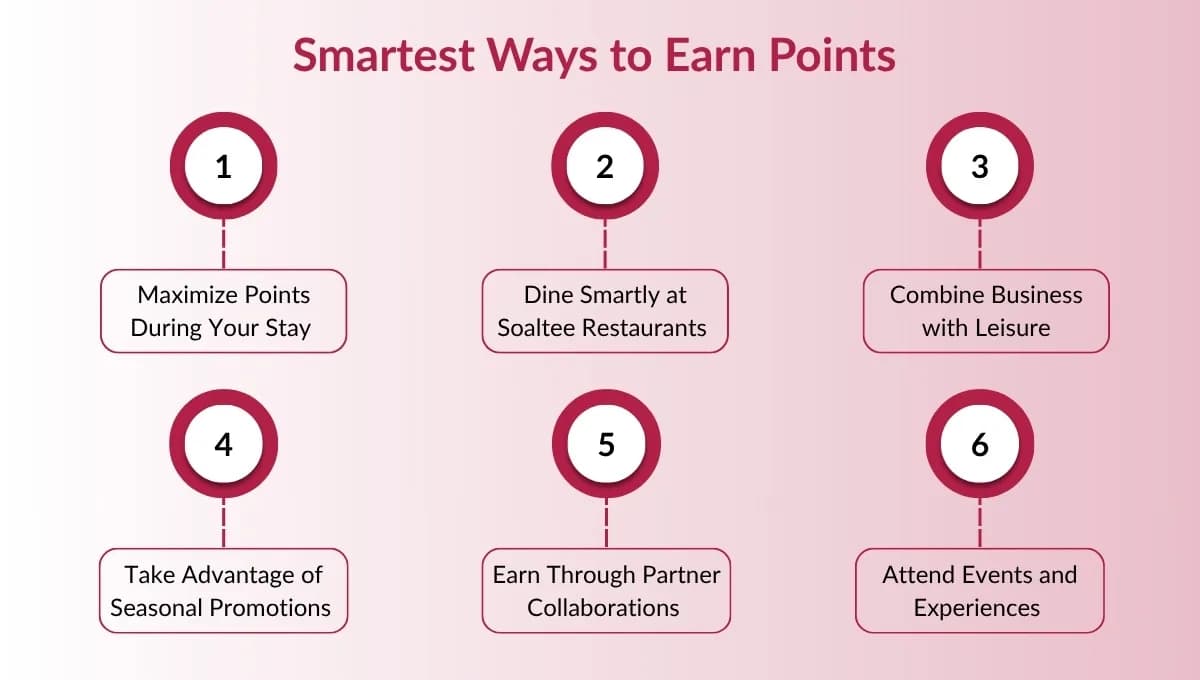 Smartest Ways to Earn Points

1

Maximize Points During Your Stay

2

Dine Smartly at Soaltee Restaurants

3

Combine Business with Leisure

4

Take Advantage of Seasonal Promotions

5

Earn Through Partner Collaborations

6

Attend Events and Experiences